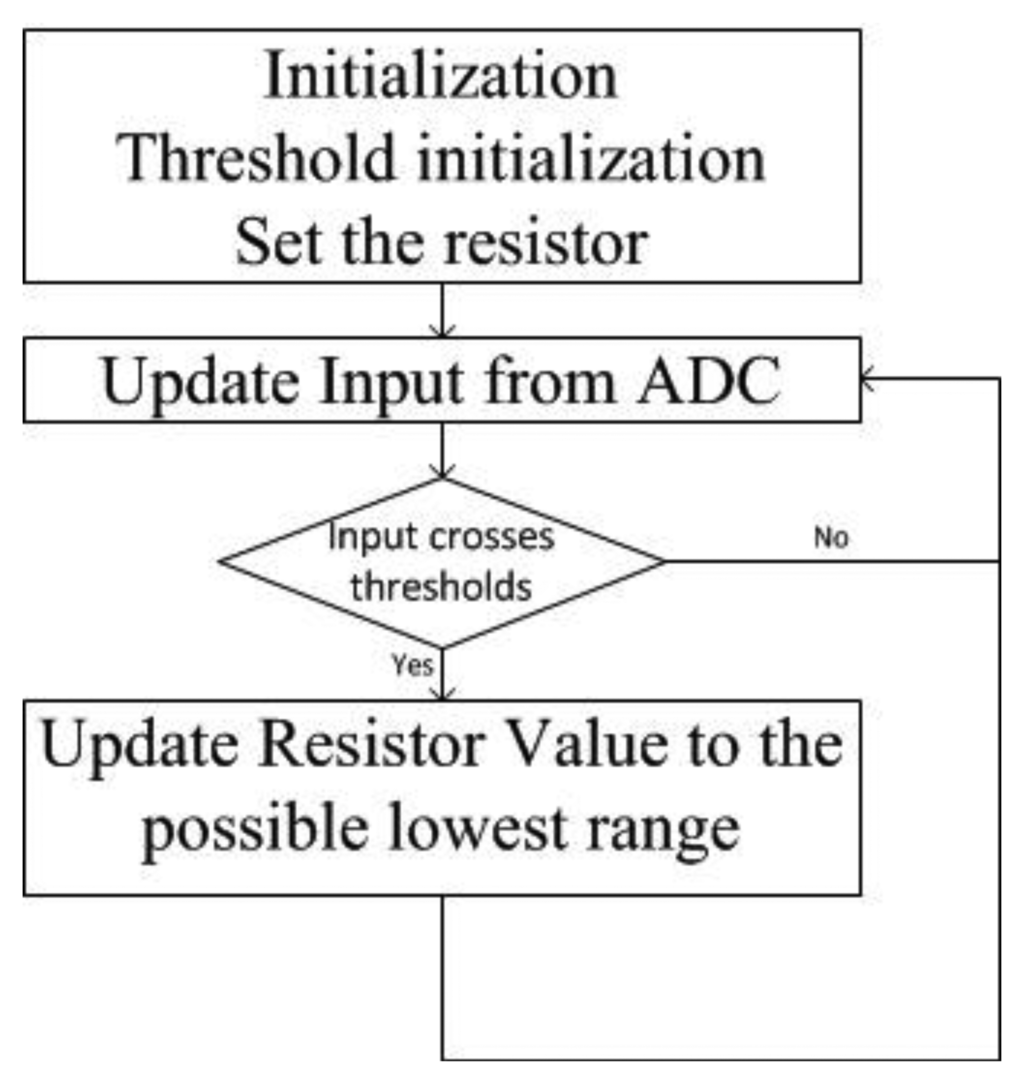 Initialization
Threshold initialization
Set the resistor

Update Input from ADC

Input crosses thresholds

No

Yes

Update Resistor Value to the possible lowest range